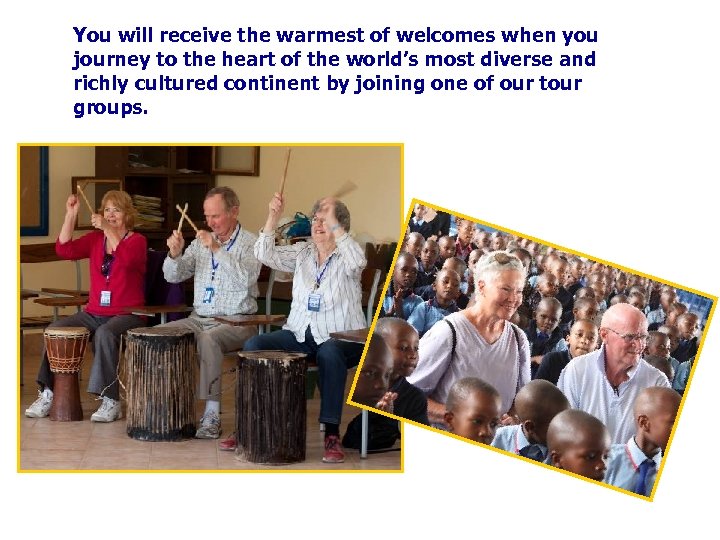 You will receive the warmest of welcomes when you journey to the heart of the world's most diverse and richly cultured continent by joining one of our tour groups.